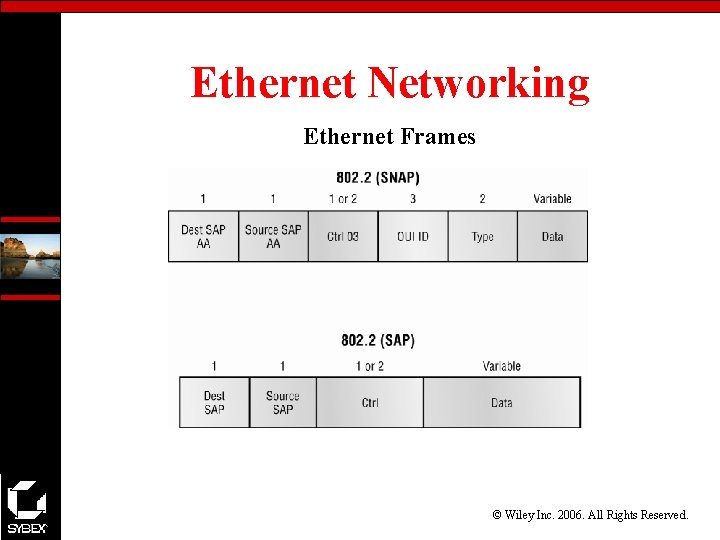 Ethernet Networking

Ethernet Frames

802.2 (SNAP)

| 1 | 1 | 1 or 2 | 3 | 2 | Variable |
|---|---|---|---|---|---|
| Dest SAP AA | Source SAP AA | Ctrl 03 | OUI ID | Type | Data |

802.2 (SAP)

| 1 | 1 | 1 or 2 | Variable |
|---|---|---|---|
| Dest SAP | Source SAP | Ctrl | Data |

SYBEX

© Wiley Inc. 2006. All Rights Reserved.